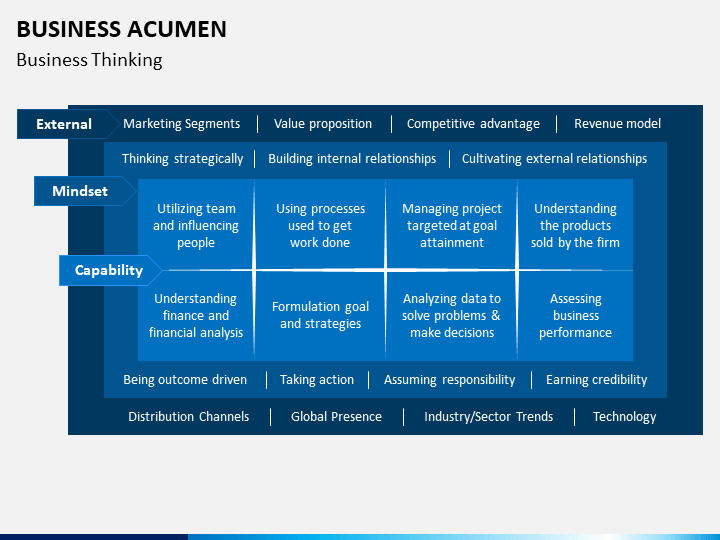 BUSINESS ACUMEN
Business Thinking

External
Marketing Segments | Value proposition | Competitive advantage | Revenue model

Thinking strategically | Building internal relationships | Cultivating external relationships

Mindset

Utilizing team and influencing people

Using processes used to get work done

Managing project targeted at goal attainment

Understanding the products sold by the firm

Capability

Understanding finance and financial analysis

Formulation goal and strategies

Analyzing data to solve problems & make decisions

Assessing business performance

Being outcome driven | Taking action | Assuming responsibility | Earning credibility

Distribution Channels | Global Presence | Industry/Sector Trends | Technology